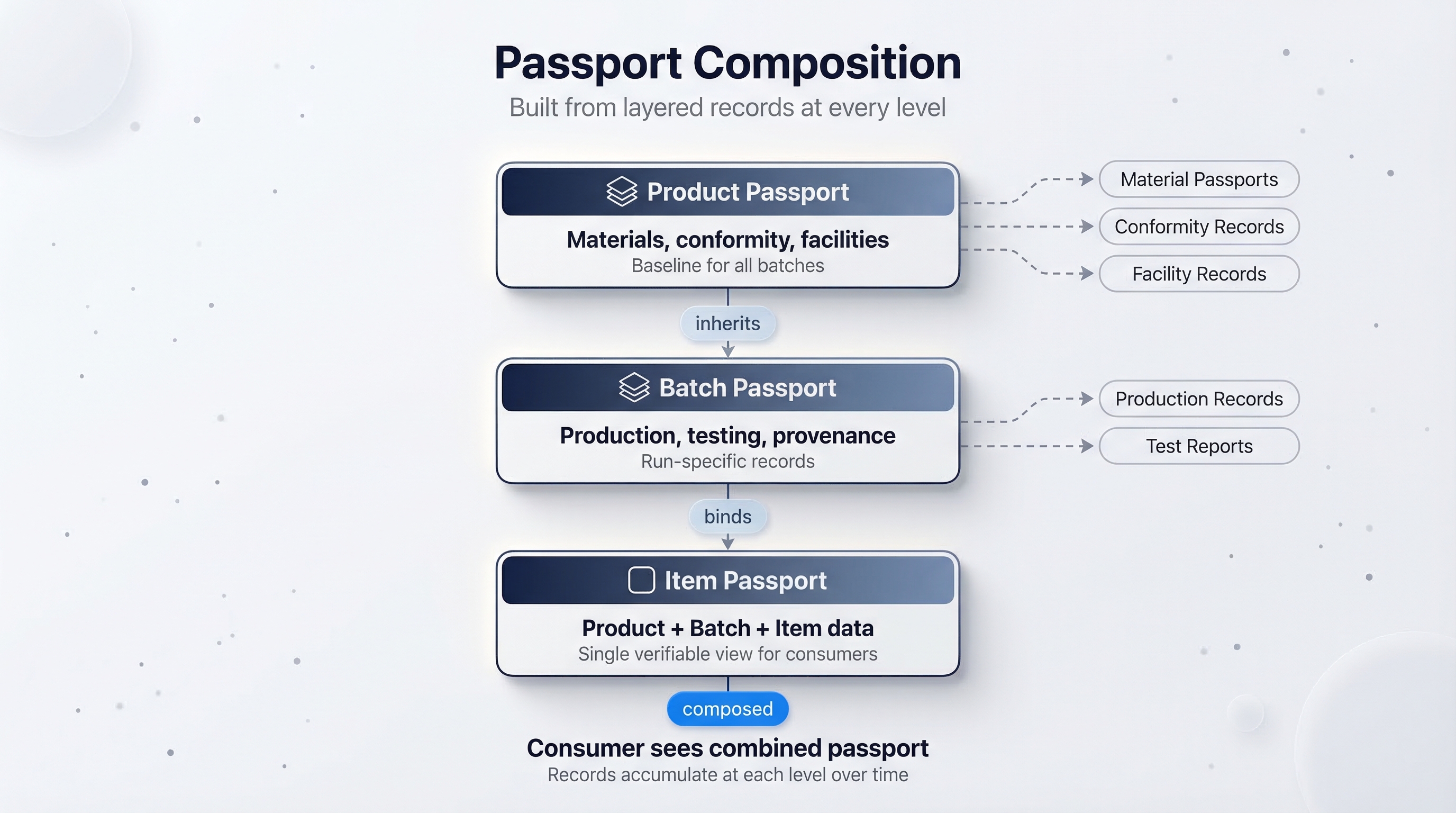 Passport Composition
Built from layered records at every level

Product Passport
Materials, conformity, facilities
Baseline for all batches

Material Passports
Conformity Records
Facility Records

inherits

Batch Passport
Production, testing, provenance
Run-specific records

Production Records
Test Reports

binds

Item Passport
Product + Batch + Item data
Single verifiable view for consumers

composed

Consumer sees combined passport
Records accumulate at each level over time